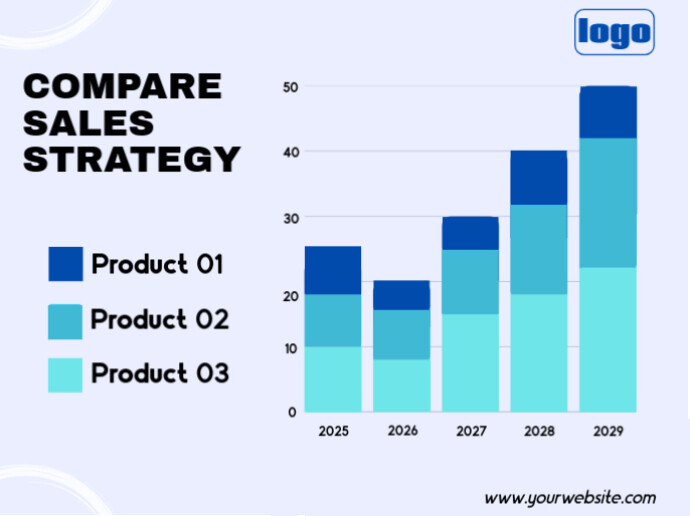 logo

COMPARE SALES STRATEGY

Product 01

Product 02

Product 03

50
40
30
20
10
0

2025
2026
2027
2028
2029

www.yourwebsite.com